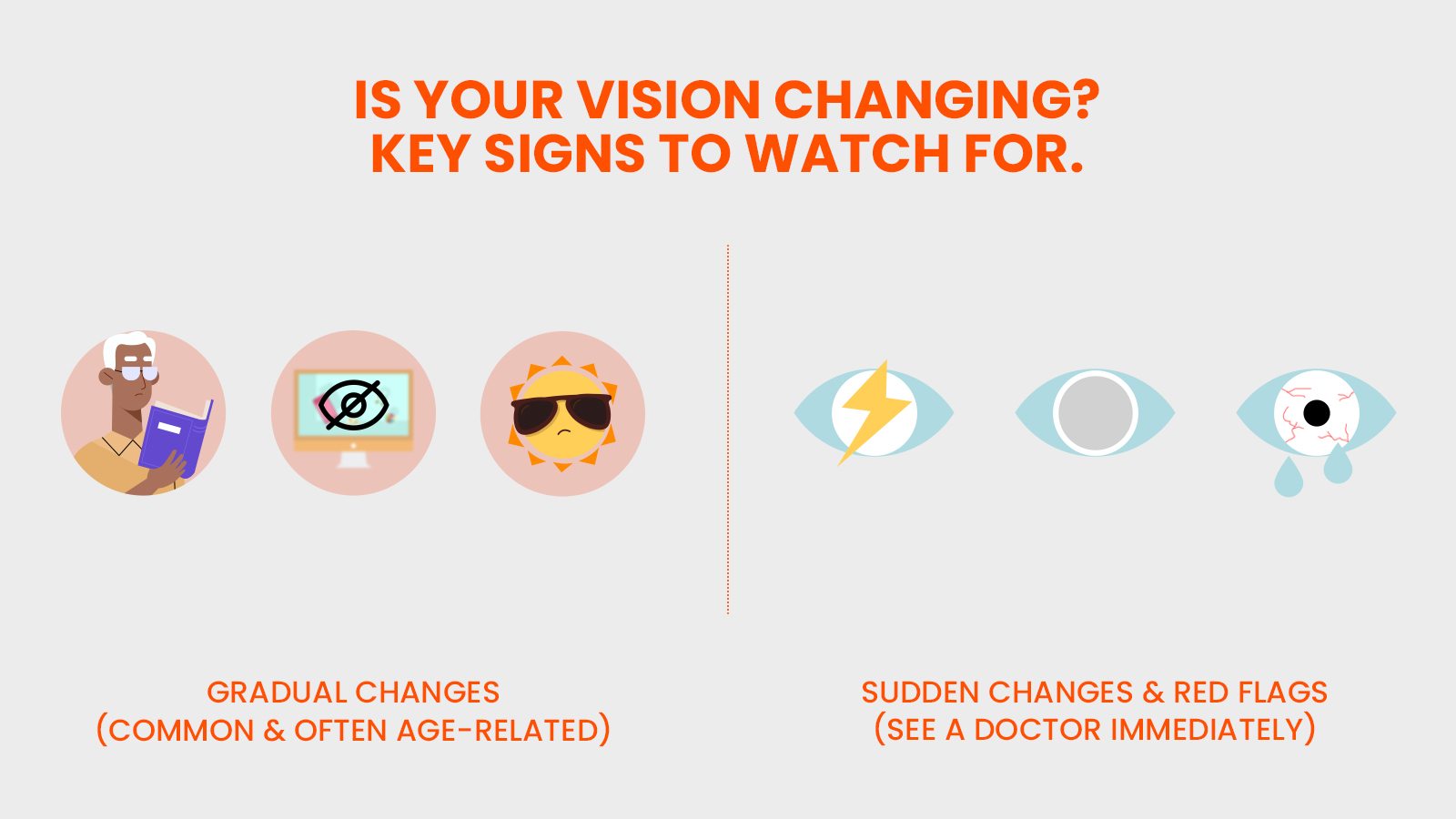 IS YOUR VISION CHANGING?
KEY SIGNS TO WATCH FOR.

GRADUAL CHANGES
(COMMON & OFTEN AGE-RELATED)

SUDDEN CHANGES & RED FLAGS
(SEE A DOCTOR IMMEDIATELY)